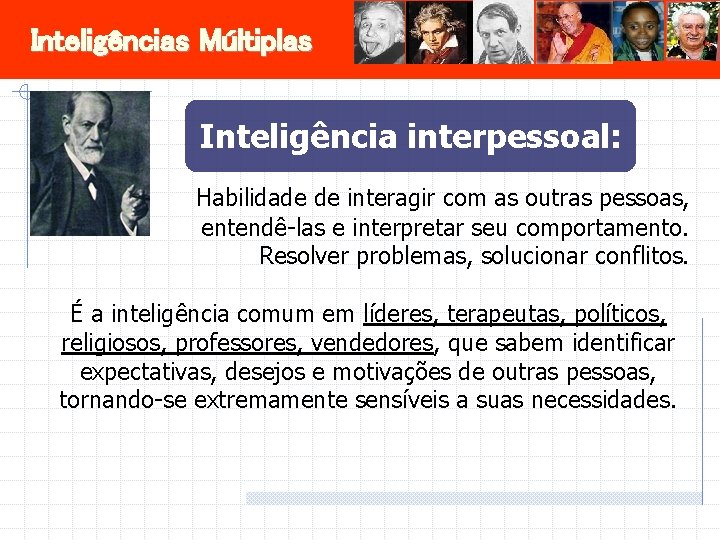 Inteligências Múltiplas

Inteligência interpessoal:

Habilidade de interagir com as outras pessoas, entendê-las e interpretar seu comportamento. Resolver problemas, solucionar conflitos.

É a inteligência comum em líderes, terapeutas, políticos, religiosos, professores, vendedores, que sabem identificar expectativas, desejos e motivações de outras pessoas, tornando-se extremamente sensíveis a suas necessidades.